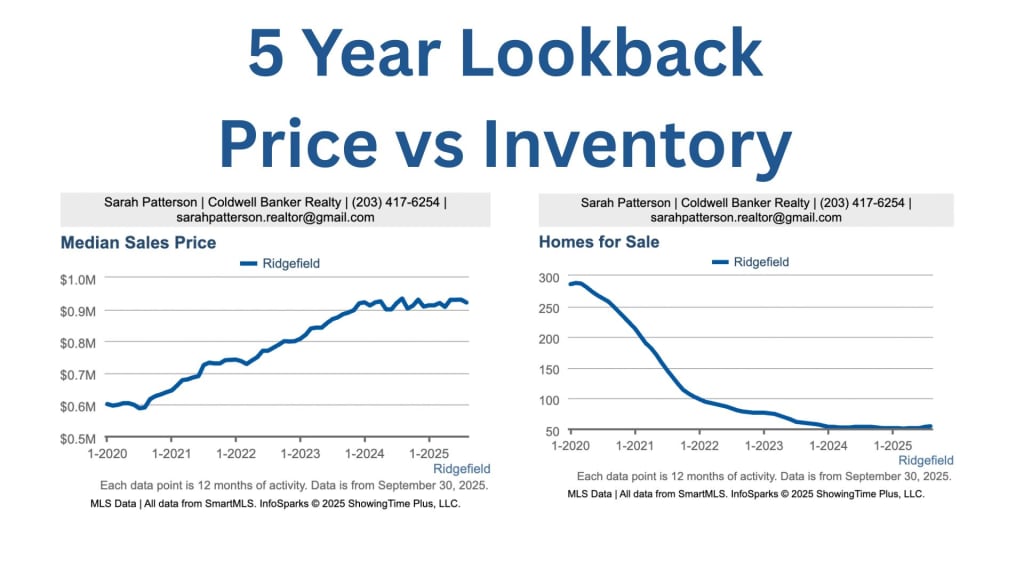 5 Year Lookback
Price vs Inventory

Sarah Patterson | Coldwell Banker Realty | (203) 417-6254 | sarahpatterson.realtor@gmail.com

Median Sales Price

Ridgefield

$1.0M
$0.9M
$0.8M
$0.7M
$0.6M
$0.5M

1-2020 1-2021 1-2022 1-2023 1-2024 1-2025

Ridgefield

Each data point is 12 months of activity. Data is from September 30, 2025.

MLS Data | All data from SmartMLS. InfoSparks © 2025 ShowingTime Plus, LLC.

Sarah Patterson | Coldwell Banker Realty | (203) 417-6254 | sarahpatterson.realtor@gmail.com

Homes for Sale

Ridgefield

300
250
200
150
100
50

1-2020 1-2021 1-2022 1-2023 1-2024 1-2025

Ridgefield

Each data point is 12 months of activity. Data is from September 30, 2025.

MLS Data | All data from SmartMLS. InfoSparks © 2025 ShowingTime Plus, LLC.